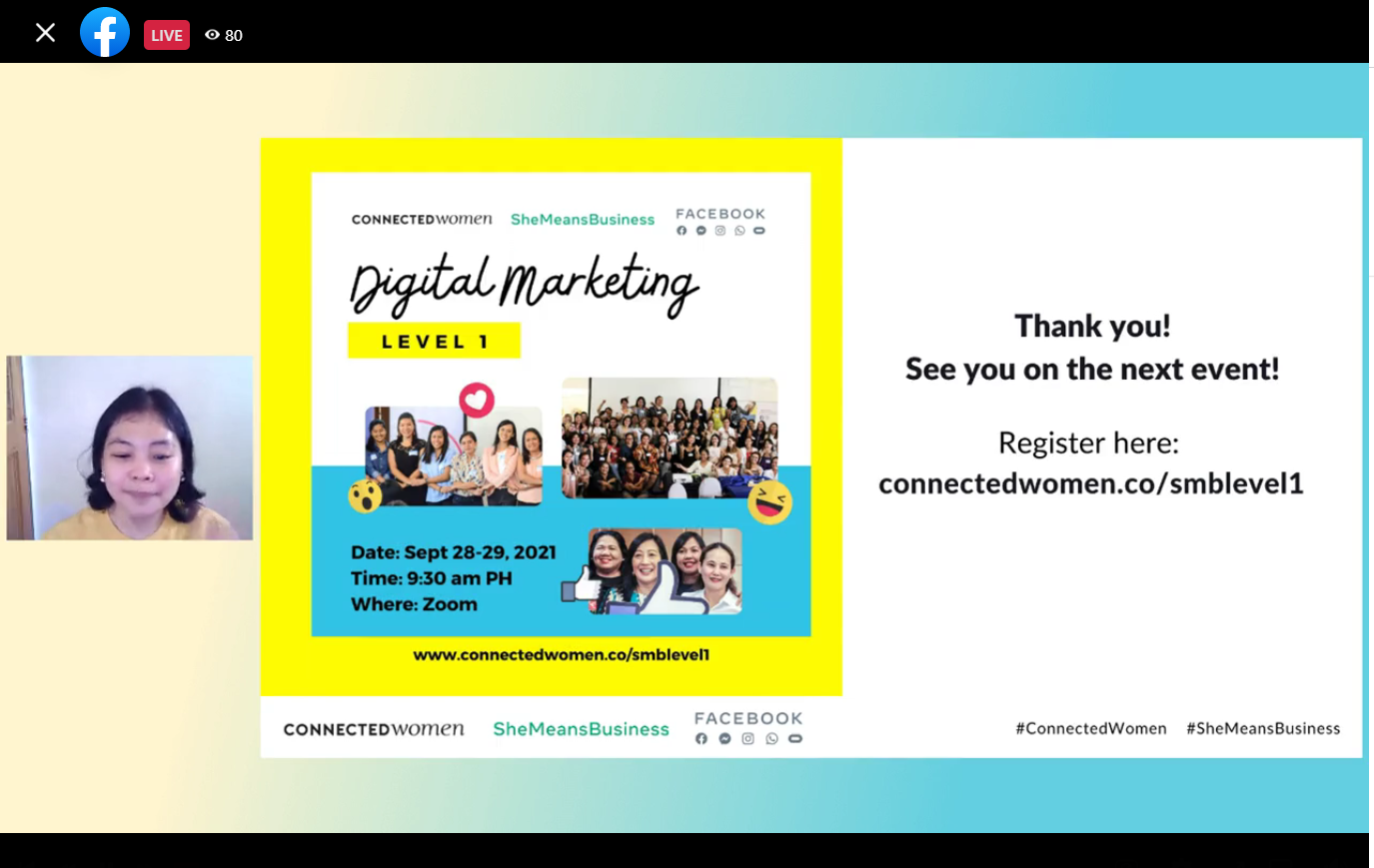 LIVE 80

CONNECTEDwomen SheMeansBusiness FACEBOOK

Digital Marketing

LEVEL 1

Date: Sept 28-29, 2021
Time: 9:30 am PH
Where: Zoom

www.connectedwomen.co/smblevel1

Thank you!
See you on the next event!

Register here:
connectedwomen.co/smblevel1

CONNECTEDwomen SheMeansBusiness FACEBOOK

#ConnectedWomen #SheMeansBusiness